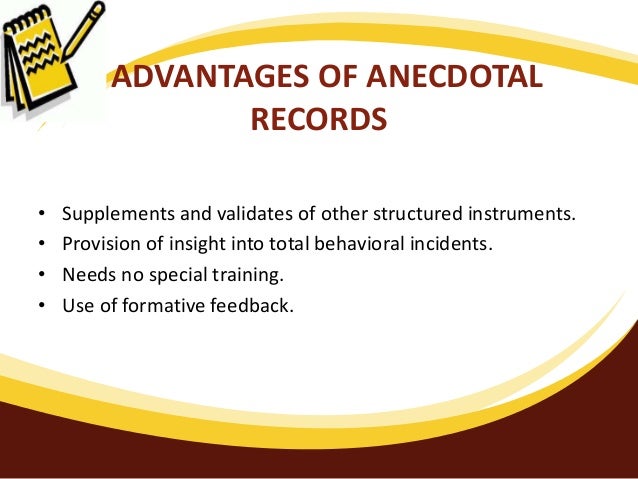 ADVANTAGES OF ANECDOTAL RECORDS

• Supplements and validates of other structured instruments.
• Provision of insight into total behavioral incidents.
• Needs no special training.
• Use of formative feedback.